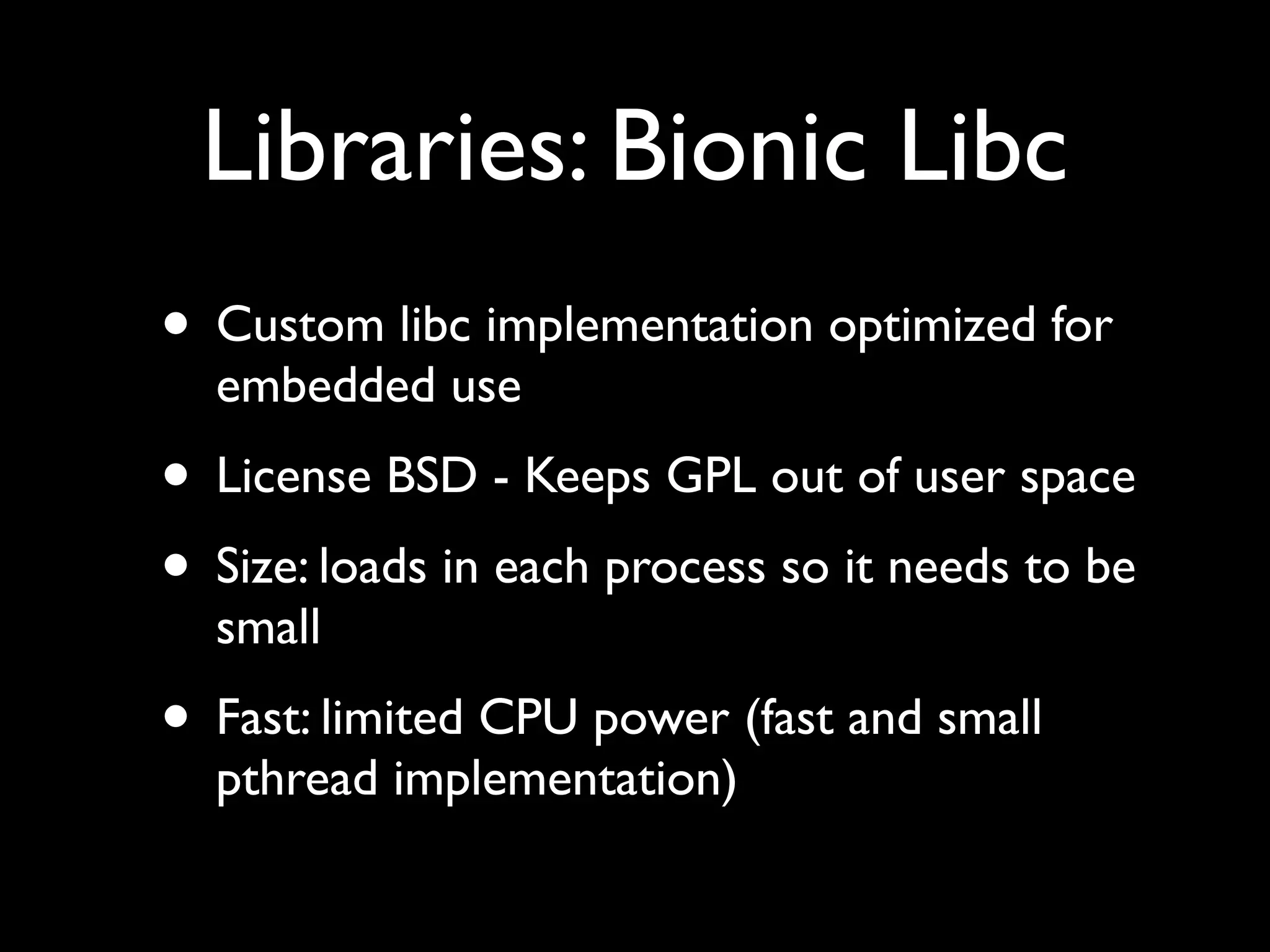 Libraries: Bionic Libc

• Custom libc implementation optimized for embedded use

• License BSD - Keeps GPL out of user space

• Size: loads in each process so it needs to be small

• Fast: limited CPU power (fast and small pthread implementation)